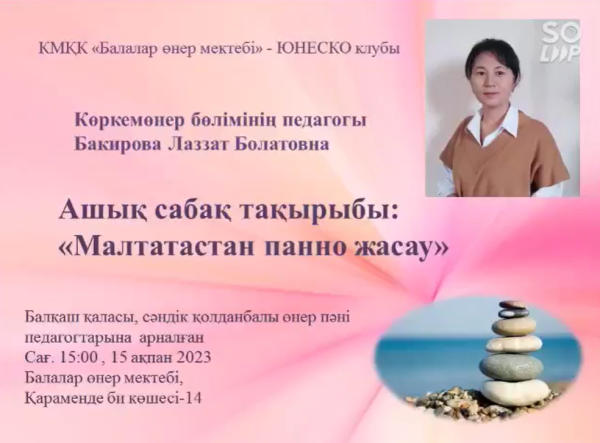 КМҚК «Балалар өнер мектебі» - ЮНЕСКО клубы

SO LOOP

Көркемөнер бөлімінің педагогы
Бакирова Лаззат Болатовна

Ашық сабақ тақырыбы:
«Малтатастан панно жасау»

Балқаш қаласы, сәндік қолданбалы өнер пәні педагогтарына арналған
Сағ. 15:00 , 15 ақпан 2023
Балалар өнер мектебі,
Қараменде би көшесі-14